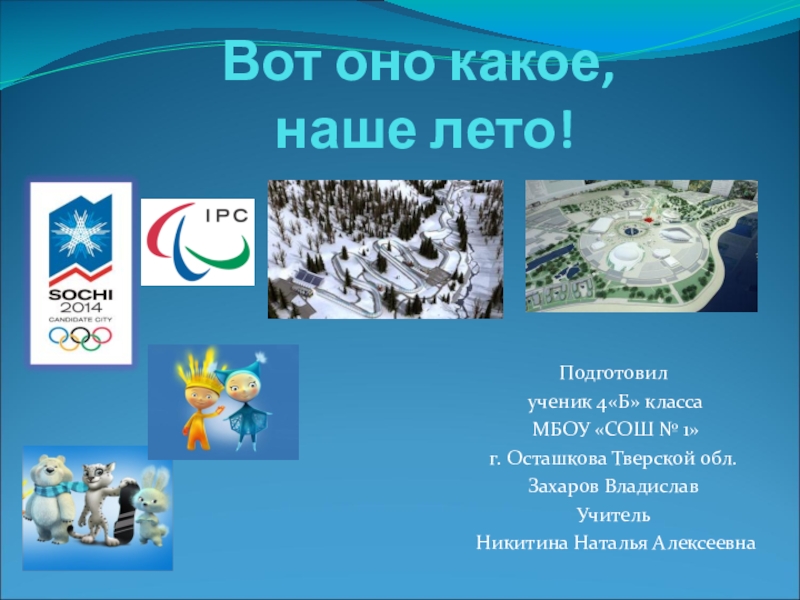 Вот оно какое, наше лето!

SOCHI
2014
CANDIDATE CITY

IPC

Подготовил
ученик 4«Б» класса
МБОУ «СОШ № 1»
г. Осташкова Тверской обл.
Захаров Владислав
Учитель
Никитина Наталья Алексеевна